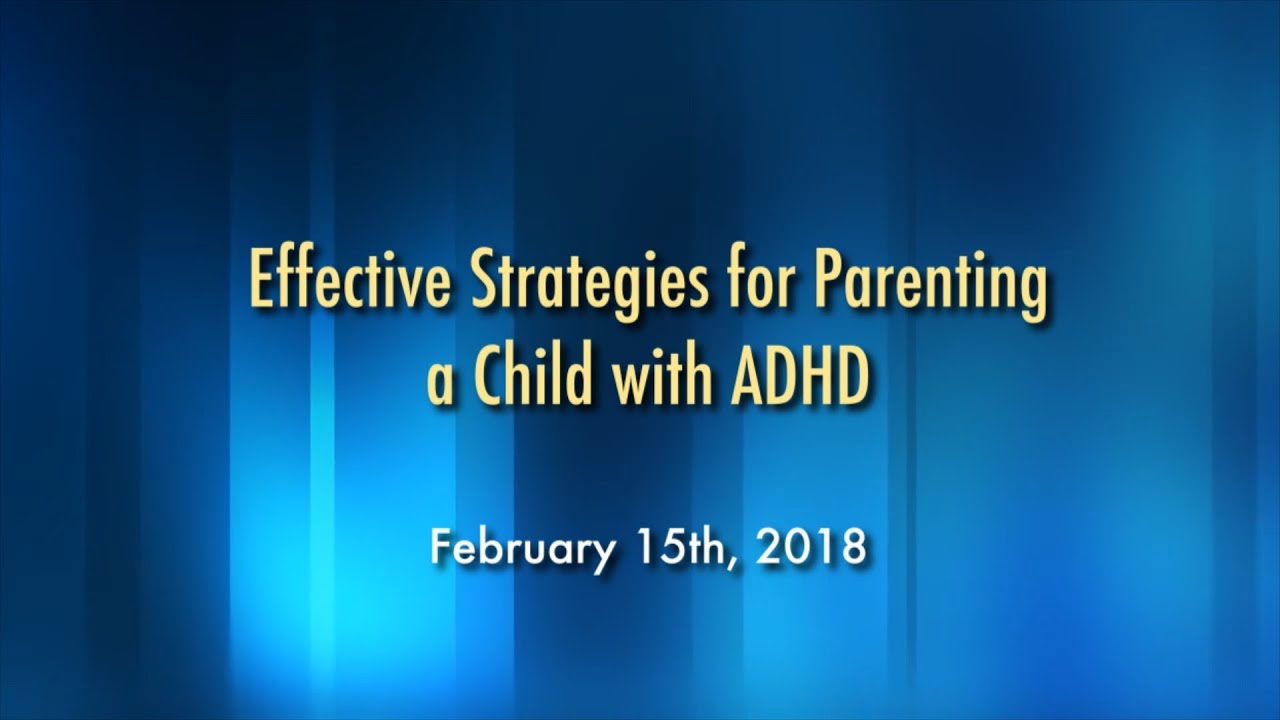 Effective Strategies for Parenting a Child with ADHD

February 15th, 2018